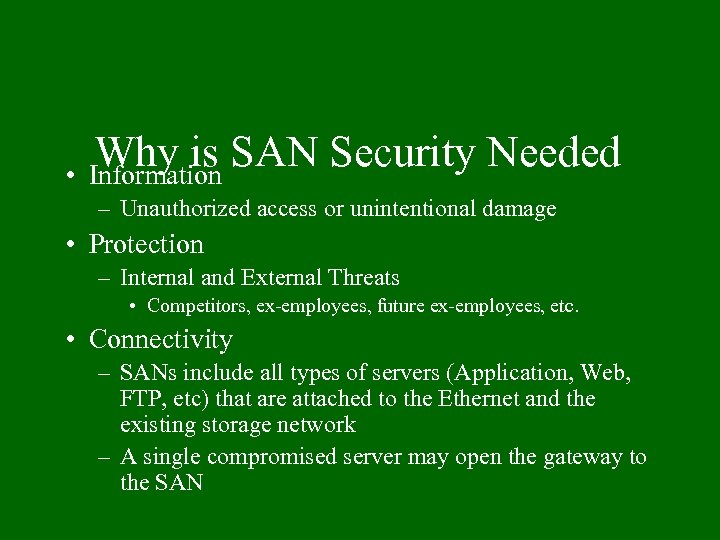 Why is SAN Security Needed

• Information
– Unauthorized access or unintentional damage
• Protection
– Internal and External Threats
• Competitors, ex-employees, future ex-employees, etc.
• Connectivity
– SANs include all types of servers (Application, Web, FTP, etc) that are attached to the Ethernet and the existing storage network
– A single compromised server may open the gateway to the SAN